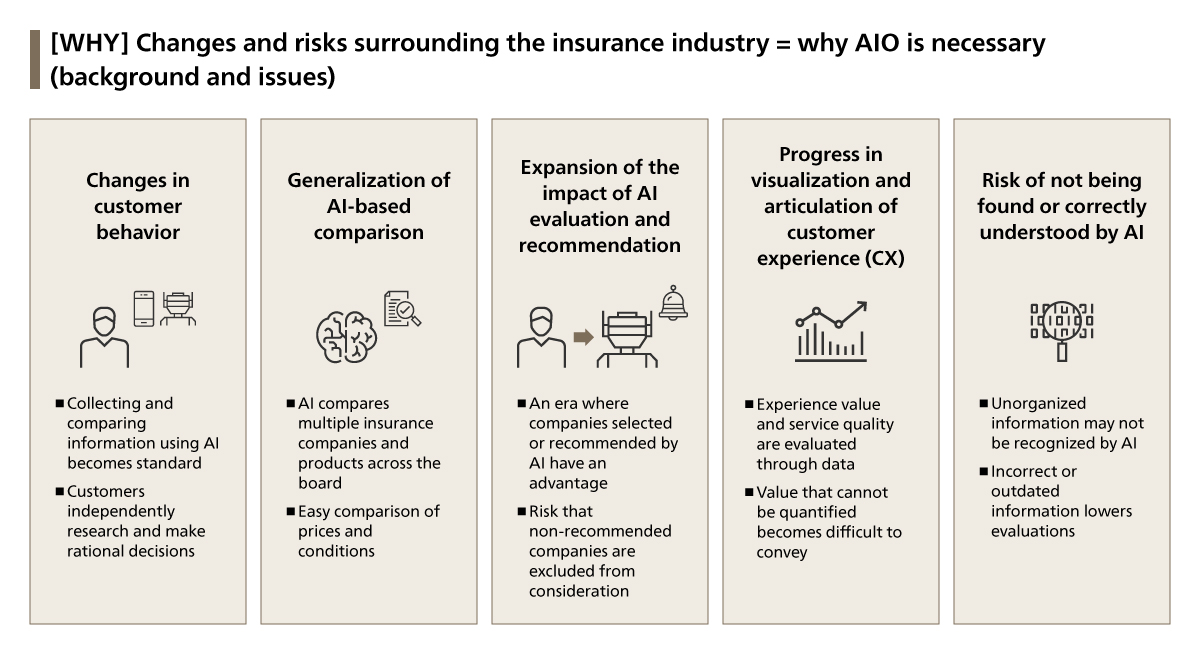 [WHY] Changes and risks surrounding the insurance industry = why AIO is necessary (background and issues)

Changes in customer behavior

■ Collecting and comparing information using AI becomes standard
■ Customers independently research and make rational decisions

Generalization of AI-based comparison

■ AI compares multiple insurance companies and products across the board
■ Easy comparison of prices and conditions

Expansion of the impact of AI evaluation and recommendation

■ An era where companies selected or recommended by AI have an advantage
■ Risk that non-recommended companies are excluded from consideration

Progress in visualization and articulation of customer experience (CX)

■ Experience value and service quality are evaluated through data
■ Value that cannot be quantified becomes difficult to convey

Risk of not being found or correctly understood by AI

■ Unorganized information may not be recognized by AI
■ Incorrect or outdated information lowers evaluations